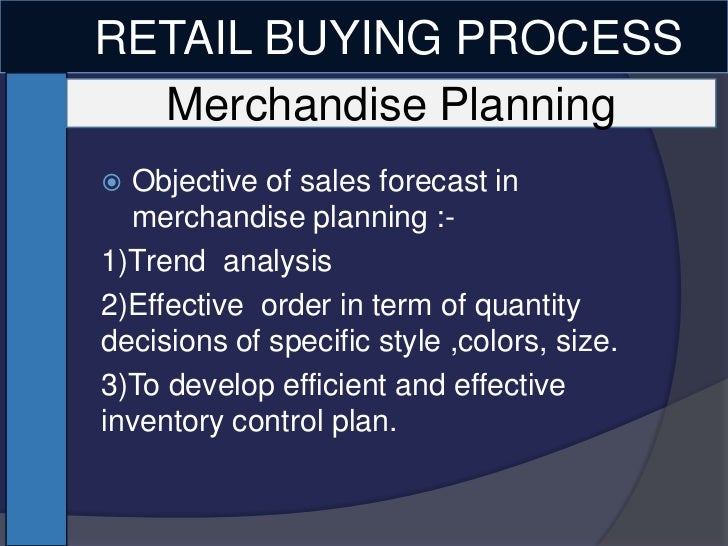 RETAIL BUYING PROCESS

Merchandise Planning

Objective of sales forecast in merchandise planning :-

1)Trend analysis

2)Effective order in term of quantity decisions of specific style ,colors, size.

3)To develop efficient and effective inventory control plan.